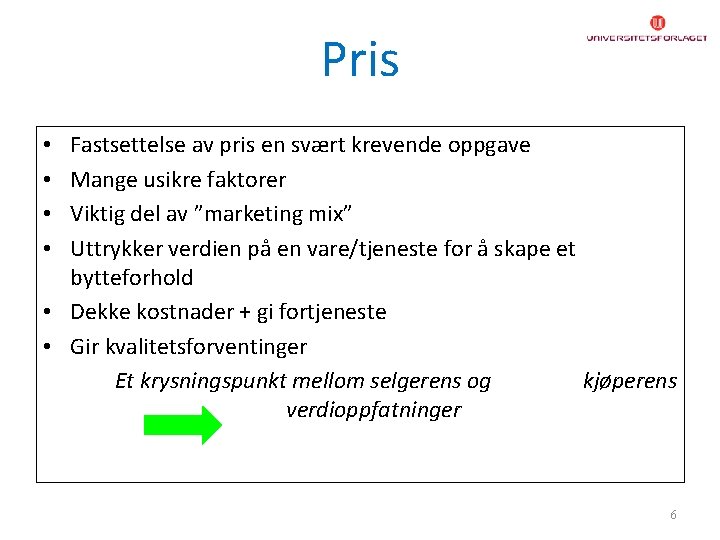 UNIVERSITETSFORLAGET

Pris

• Fastsettelse av pris en svært krevende oppgave
• Mange usikre faktorer
• Viktig del av ”marketing mix”
• Uttrykker verdien på en vare/tjeneste for å skape et bytteforhold
• Dekke kostnader + gi fortjeneste
• Gir kvalitetsforventinger

Et krysningspunkt mellom selgerens og kjøperens verdioppfatninger

6